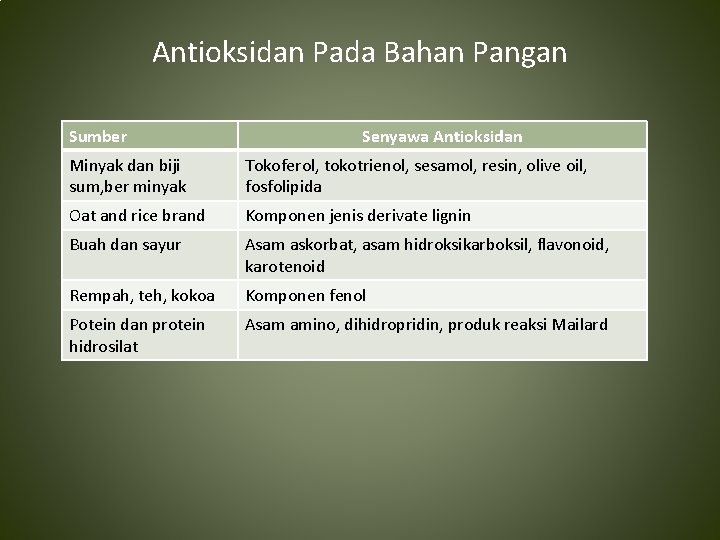 Antioksidan Pada Bahan Pangan

| Sumber | Senyawa Antioksidan |
|---|---|
| Minyak dan biji sum,ber minyak | Tokoferol, tokotrienol, sesamol, resin, olive oil, fosfolipida |
| Oat and rice brand | Komponen jenis derivate lignin |
| Buah dan sayur | Asam askorbat, asam hidroksikarboksil, flavonoid, karotenoid |
| Rempah, teh, kokoa | Komponen fenol |
| Potein dan protein hidrosilat | Asam amino, dihidropridin, produk reaksi Mailard |